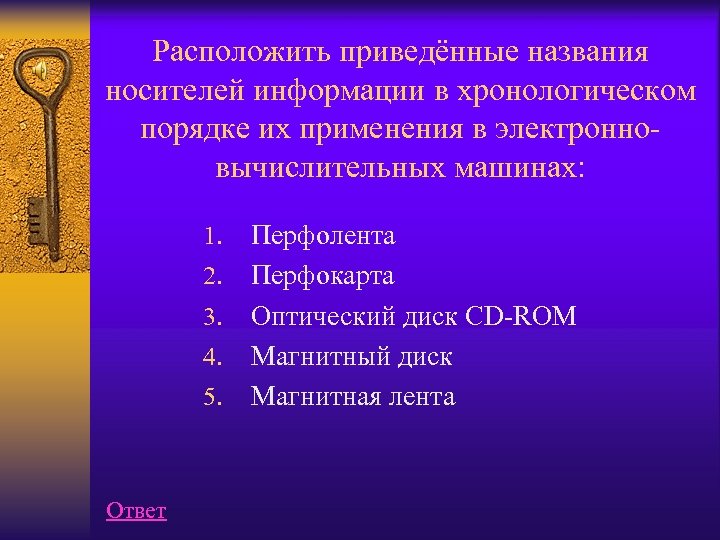 Расположить приведённые названия носителей информации в хронологическом порядке их применения в электронно-вычислительных машинах:

1. Перфолента
2. Перфокарта
3. Оптический диск CD-ROM
4. Магнитный диск
5. Магнитная лента

Ответ